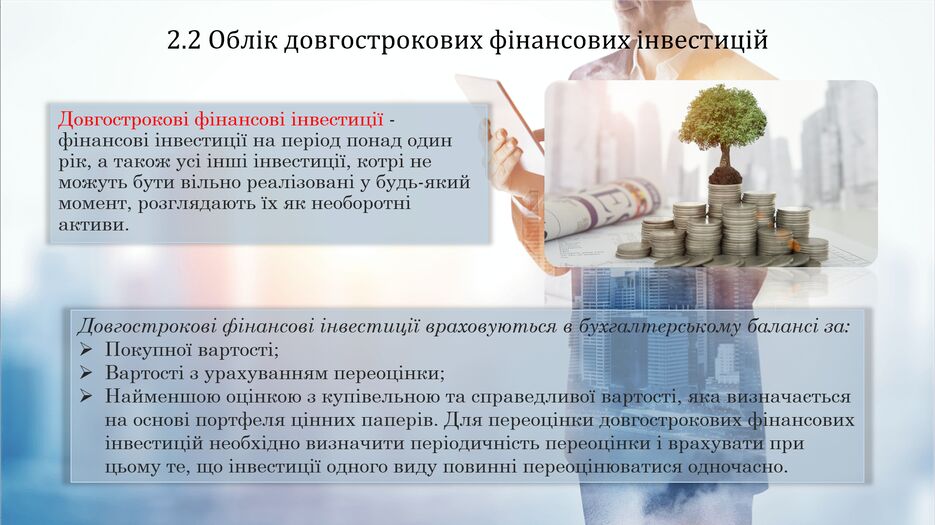 2.2 Облік довгострокових фінансових інвестицій

Довгострокові фінансові інвестиції - фінансові інвестиції на період понад один рік, а також усі інші інвестиції, котрі не можуть бути вільно реалізовані у будь-який момент, розглядають їх як необоротні активи.

Довгострокові фінансові інвестиції враховуються в бухгалтерському балансі за:
➢ Покупної вартості;
➢ Вартості з урахуванням переоцінки;
➢ Найменшою оцінкою з купівельною та справедливої вартості, яка визначається на основі портфеля цінних паперів. Для переоцінки довгострокових фінансових інвестицій необхідно визначити періодичність переоцінки і врахувати при цьому те, що інвестиції одного виду повинні переоцінюватися одночасно.